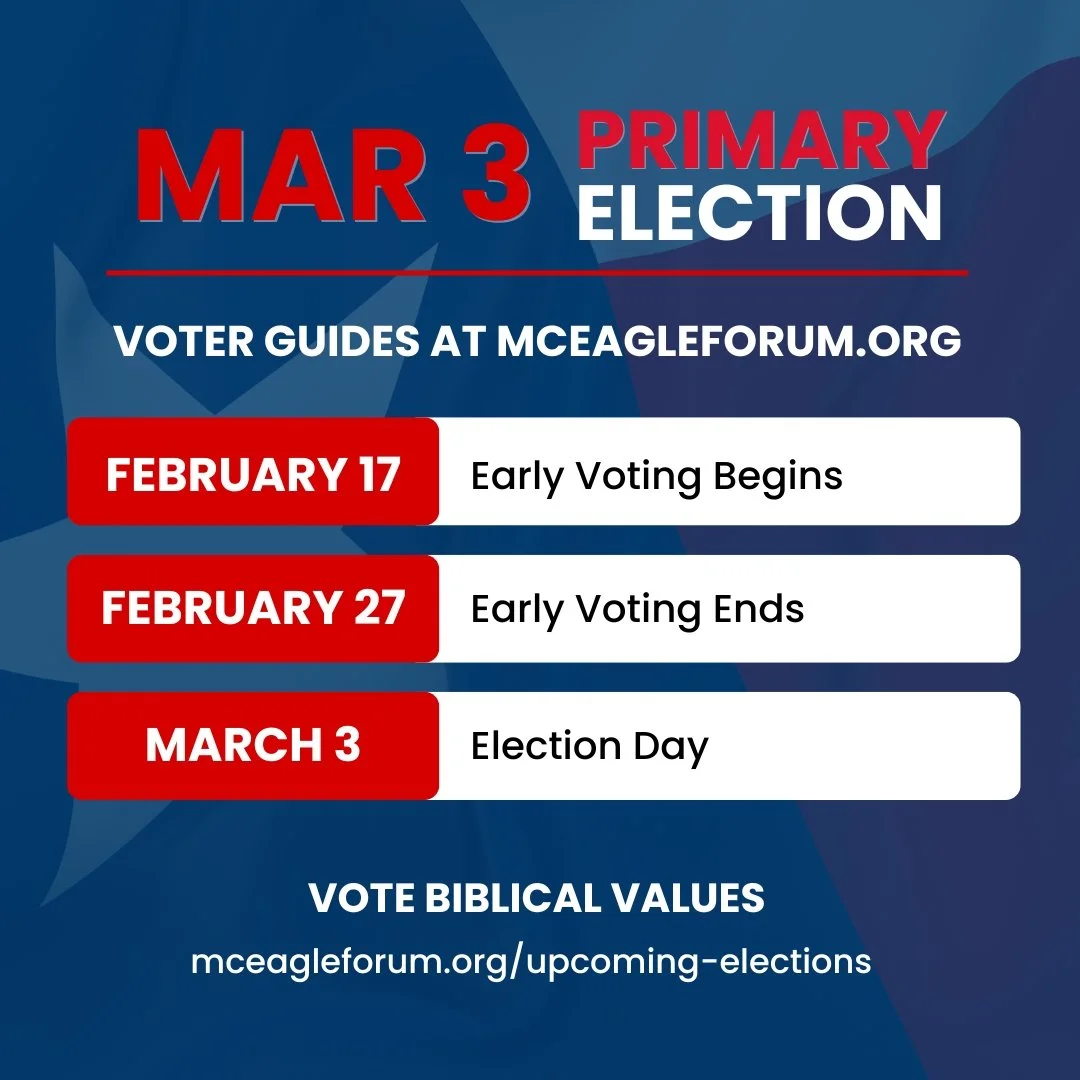 MAR 3 PRIMARY ELECTION

VOTER GUIDES AT MCEAGLEFORUM.ORG

| FEBRUARY 17 | Early Voting Begins |
|---|---|
| FEBRUARY 27 | Early Voting Ends |
| MARCH 3 | Election Day |

VOTE BIBLICAL VALUES
mceagleforum.org/upcoming-elections